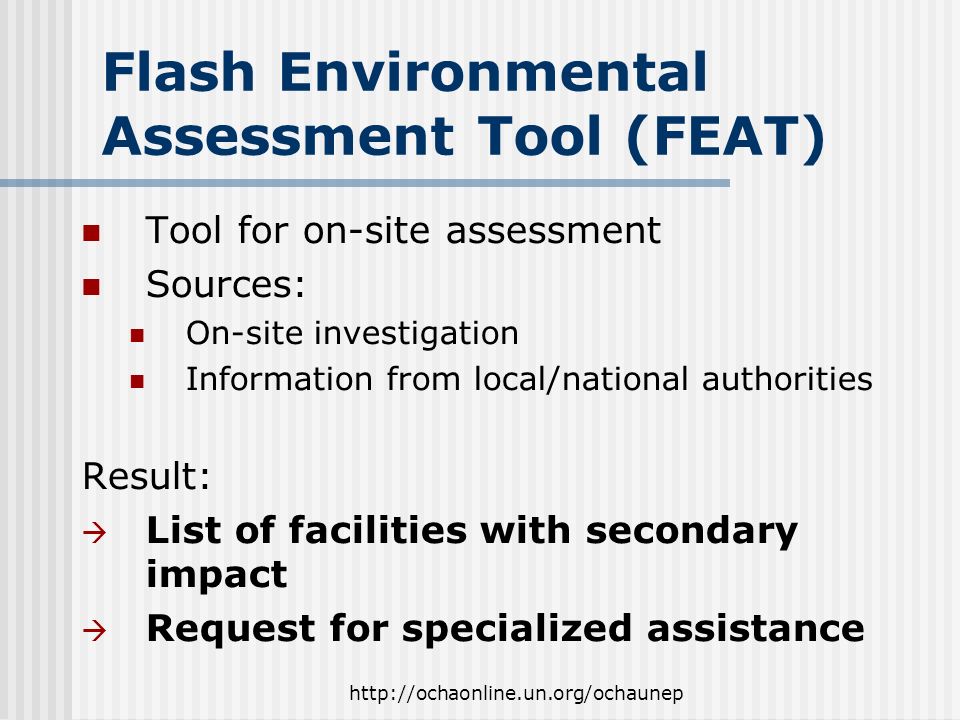 Flash Environmental Assessment Tool (FEAT)

Tool for on-site assessment
Sources:
On-site investigation
Information from local/national authorities

Result:
→ **List of facilities with secondary impact**
→ **Request for specialized assistance**

http://ochaonline.un.org/ochaunep